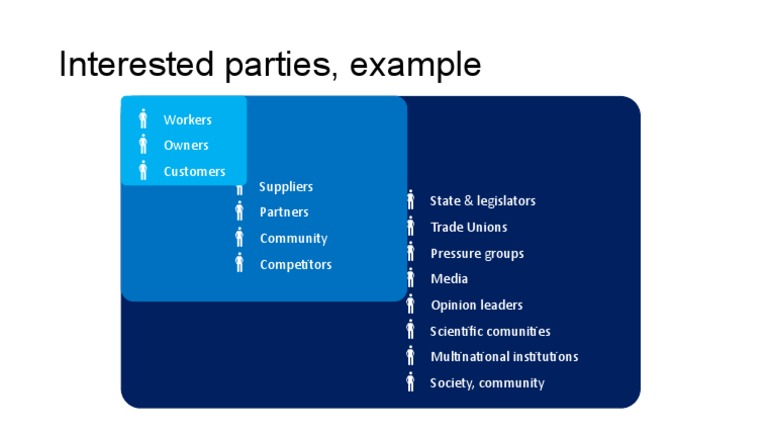 Interested parties, example

Workers
Owners
Customers

Suppliers
Partners
Community
Competitors

State & legislators
Trade Unions
Pressure groups
Media
Opinion leaders
Scientific comunities
Multinational institutions
Society, community